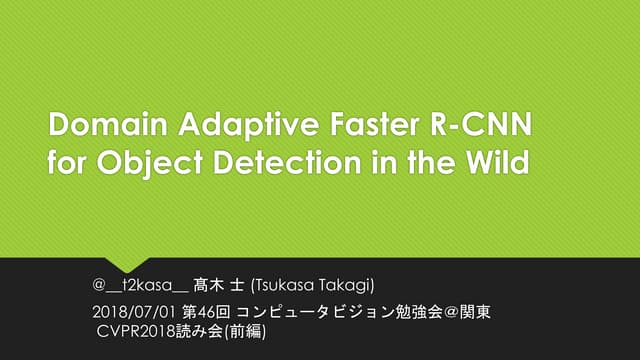 Domain Adaptive Faster R-CNN for Object Detection in the Wild

@__t2kasa__ 髙木 士 (Tsukasa Takagi)

2018/07/01 第46回 コンピュータビジョン勉強会＠関東
CVPR2018読み会(前編)